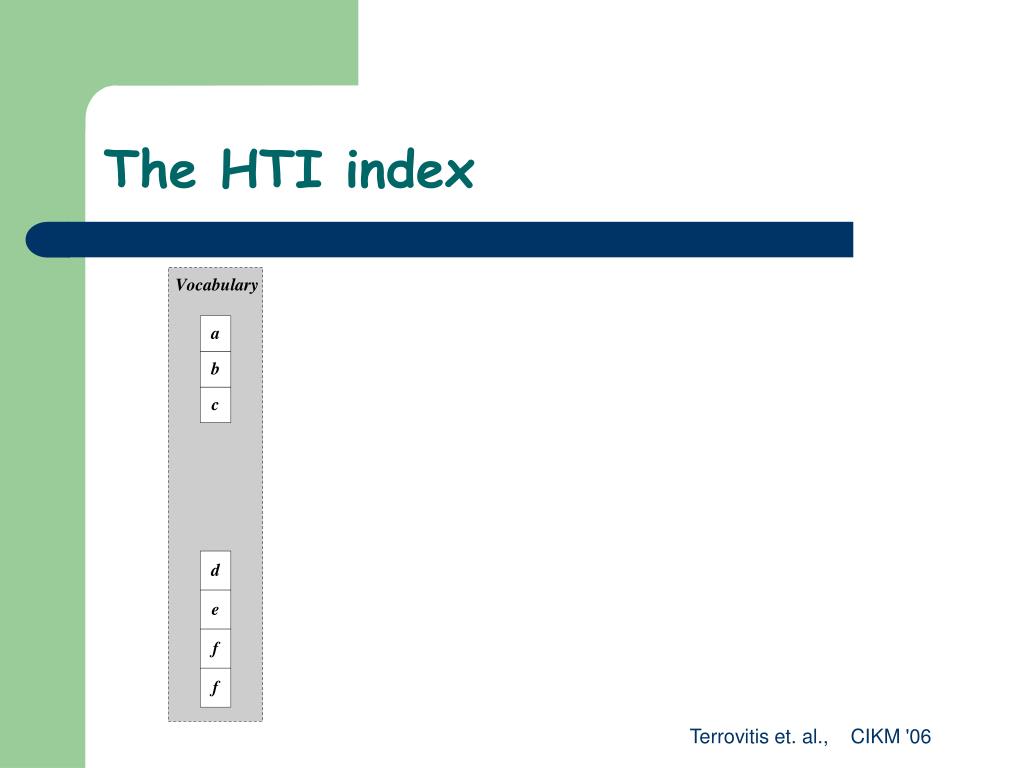 The HTI index

Vocabulary

a
b
c

d
e
f
f

Terrovitis et. al., CIKM '06